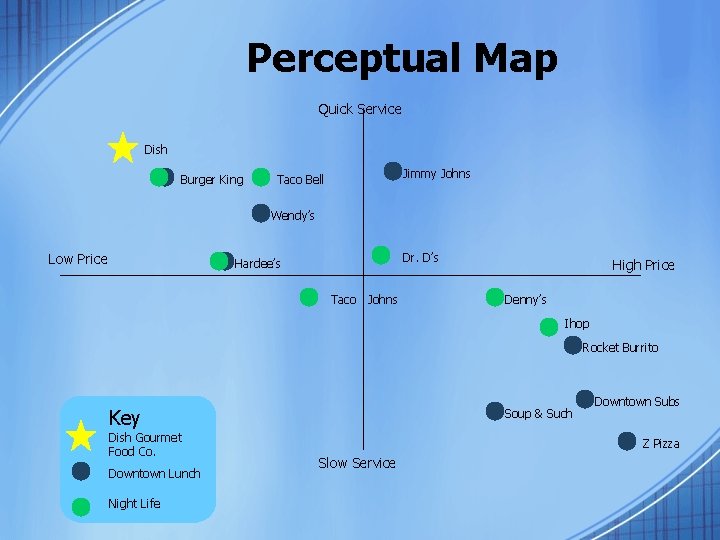 Perceptual Map

Quick Service

Dish

Burger King

Taco Bell

Jimmy Johns

Wendy's

Low Price

Hardee's

Dr. D's

High Price

Taco Johns

Denny's

Ihop

Rocket Burrito

Downtown Subs

Soup & Such

Z Pizza

Slow Service

Key

Dish Gourmet Food Co.

Downtown Lunch

Night Life